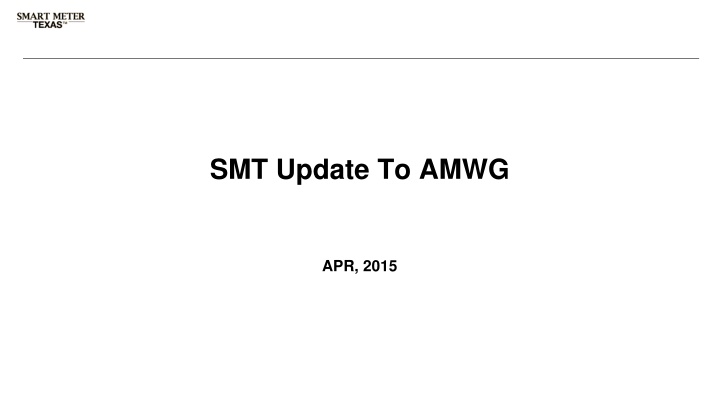 SMART METER
TEXAS™

SMT Update To AMWG

APR, 2015